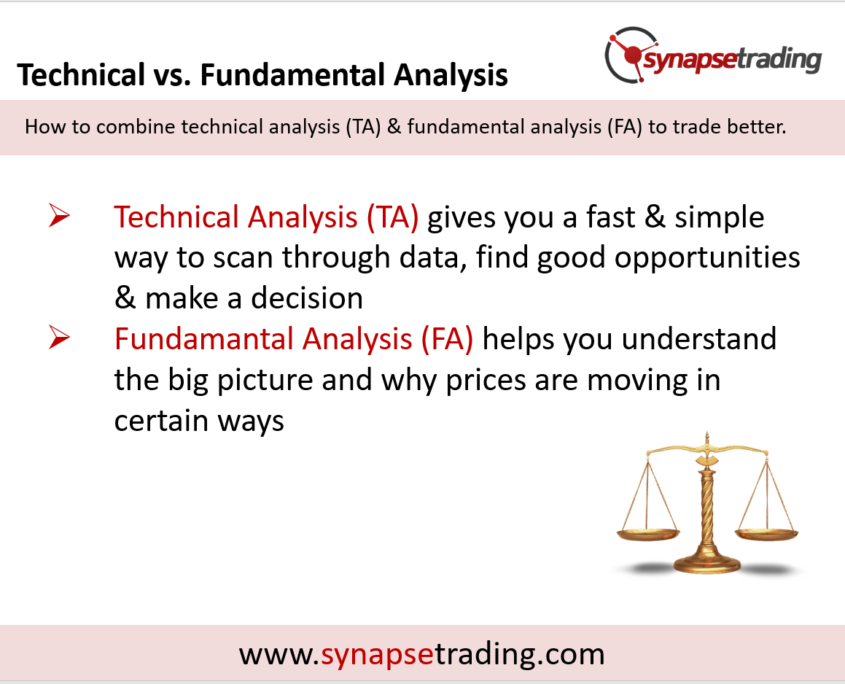 Technical vs. Fundamental Analysis

synapsetrading

How to combine technical analysis (TA) & fundamental analysis (FA) to trade better.

➢ Technical Analysis (TA) gives you a fast & simple way to scan through data, find good opportunities & make a decision

➢ Fundamantal Analysis (FA) helps you understand the big picture and why prices are moving in certain ways

www.synapsetrading.com